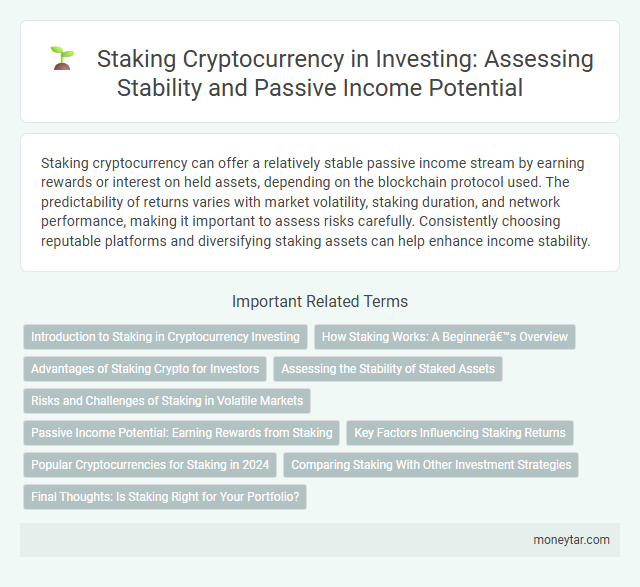 Staking Cryptocurrency in Investing: Assessing Stability and Passive Income Potential

Staking cryptocurrency can offer a relatively stable passive income stream by earning rewards or interest on held assets, depending on the blockchain protocol used. The predictability of returns varies with market volatility, staking duration, and network performance, making it important to assess risks carefully. Consistently choosing reputable platforms and diversifying staking assets can help enhance income stability.

Important Related Terms

Introduction to Staking in Cryptocurrency Investing

How Staking Works: A Beginnerâ€™s Overview

Advantages of Staking Crypto for Investors

Assessing the Stability of Staked Assets

Risks and Challenges of Staking in Volatile Markets

Passive Income Potential: Earning Rewards from Staking

Key Factors Influencing Staking Returns

Popular Cryptocurrencies for Staking in 2024

Comparing Staking With Other Investment Strategies

Final Thoughts: Is Staking Right for Your Portfolio?

moneytar.com